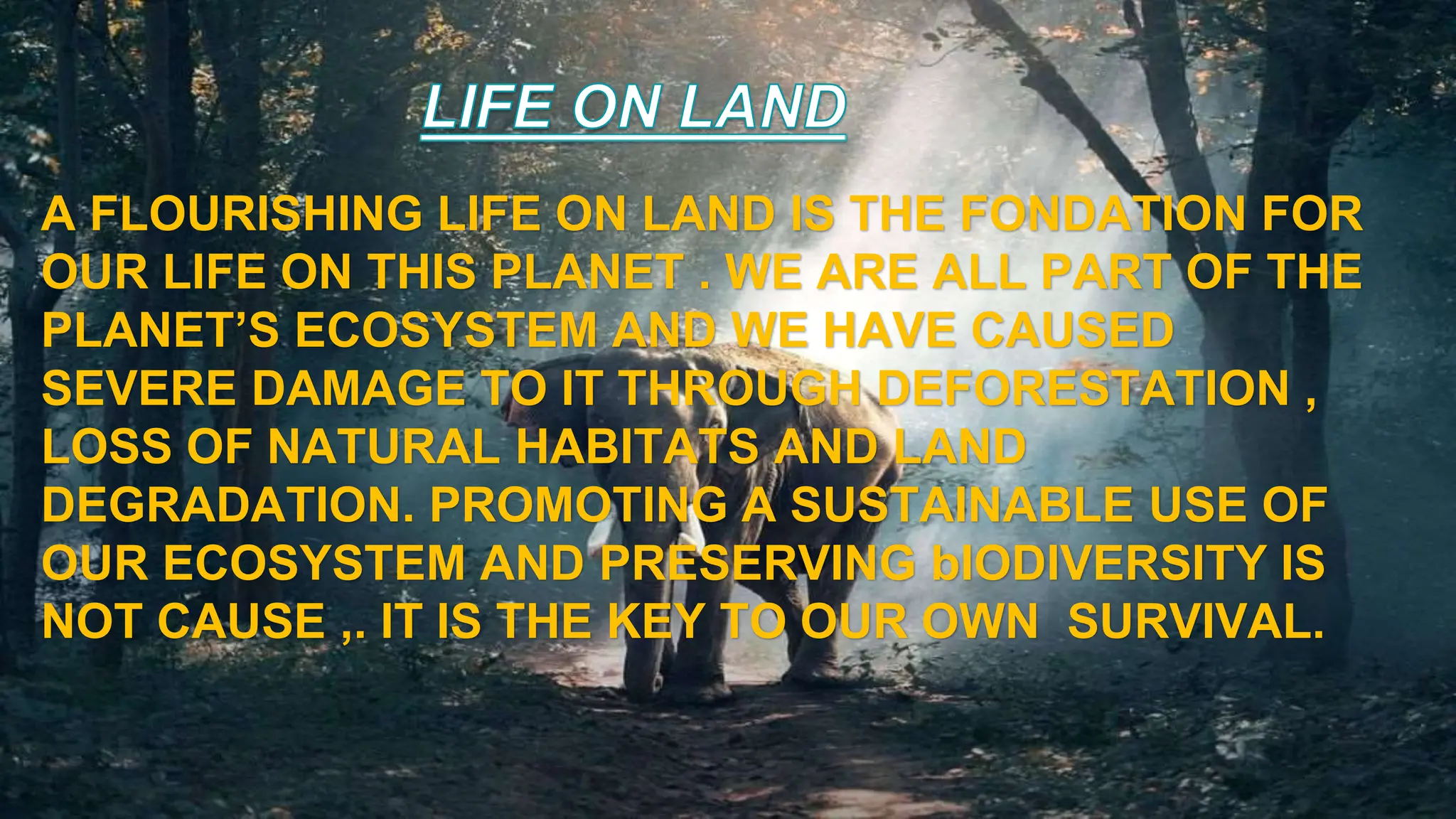 LIFE ON LAND

A FLOURISHING LIFE ON LAND IS THE FONDATION FOR OUR LIFE ON THIS PLANET . WE ARE ALL PART OF THE PLANET'S ECOSYSTEM AND WE HAVE CAUSED SEVERE DAMAGE TO IT THROUGH DEFORESTATION , LOSS OF NATURAL HABITATS AND LAND DEGRADATION. PROMOTING A SUSTAINABLE USE OF OUR ECOSYSTEM AND PRESERVING bIODIVERSITY IS NOT CAUSE ,. IT IS THE KEY TO OUR OWN SURVIVAL.